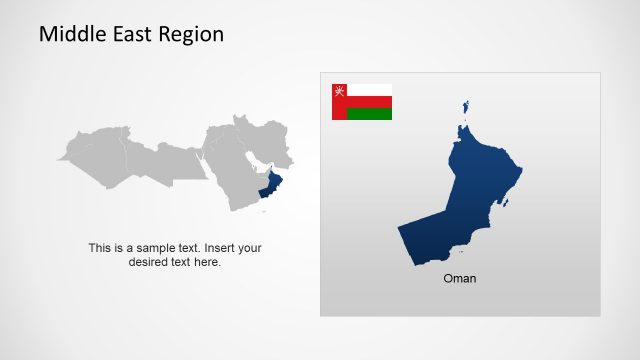 Middle East Region

This is a sample text. Insert your desired text here.

Oman